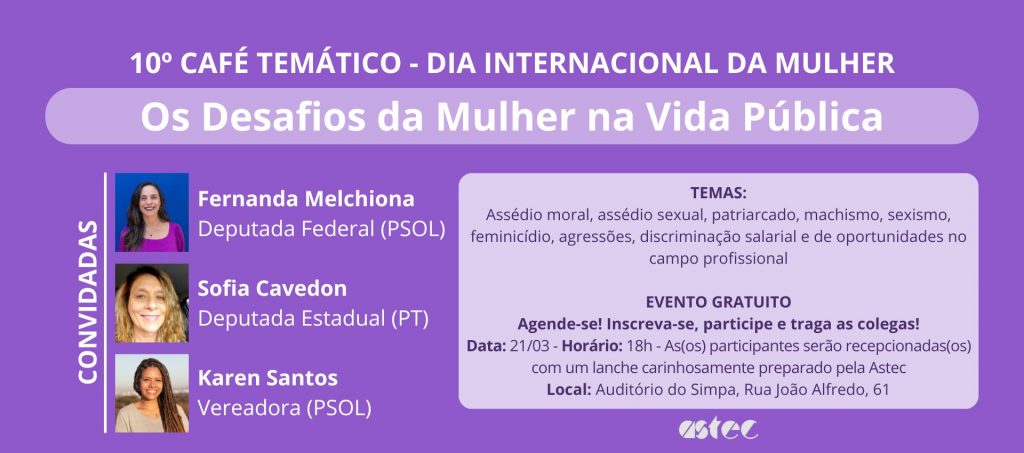 10º CAFÉ TEMÁTICO - DIA INTERNACIONAL DA MULHER

Os Desafios da Mulher na Vida Pública

CONVIDADAS

Fernanda Melchiona
Deputada Federal (PSOL)

Sofia Cavedon
Deputada Estadual (PT)

Karen Santos
Vereadora (PSOL)

TEMAS:
Assédio moral, assédio sexual, patriarcado, machismo, sexismo, feminicídio, agressões, discriminação salarial e de oportunidades no campo profissional

EVENTO GRATUITO
Agende-se! Inscreva-se, participe e traga as colegas!
Data: 21/03 - Horário: 18h - As(os) participantes serão recepcionadas(os) com um lanche carinhosamente preparado pela Astec
Local: Auditório do Simpa, Rua João Alfredo, 61

astec